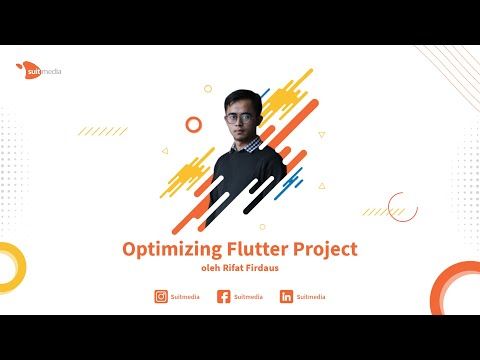 suitmedia

Optimizing Flutter Project
oleh Rifat Firdaus

Suitmedia Suitmedia Suitmedia